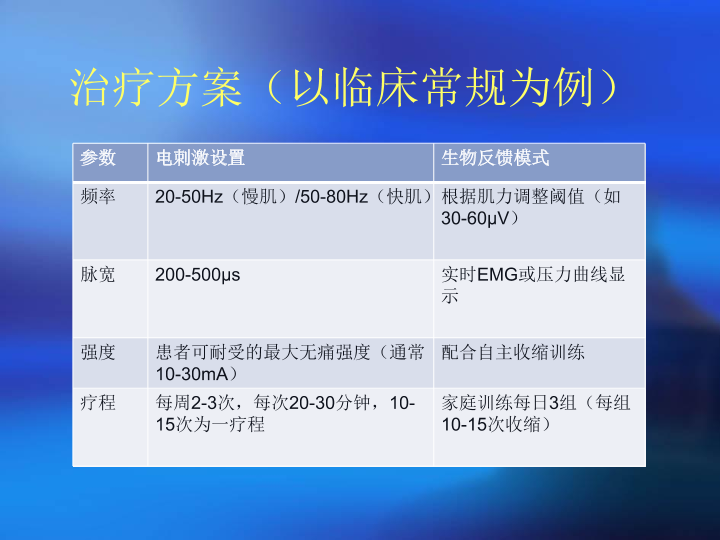 治疗方案（以临床常规为例）

| 参数 | 电刺激设置 | 生物反馈模式 |
|---|---|---|
| 频率 | 20-50Hz（慢肌）/50-80Hz（快肌） | 根据肌力调整阈值（如30-60μV） |
| 脉宽 | 200-500μs | 实时EMG或压力曲线显示 |
| 强度 | 患者可耐受的最大无痛强度（通常10-30mA） | 配合自主收缩训练 |
| 疗程 | 每周2-3次，每次20-30分钟，10-15次为一疗程 | 家庭训练每日3组（每组10-15次收缩） |